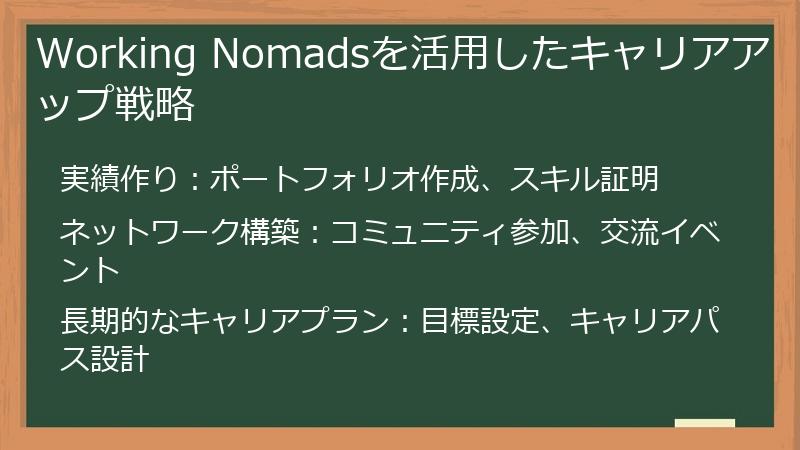 Working Nomadsを活用したキャリアアップ戦略

実績作り：ポートフォリオ作成、スキル証明

ネットワーク構築：コミュニティ参加、交流イベント

長期的なキャリアプラン：目標設定、キャリアパス設計